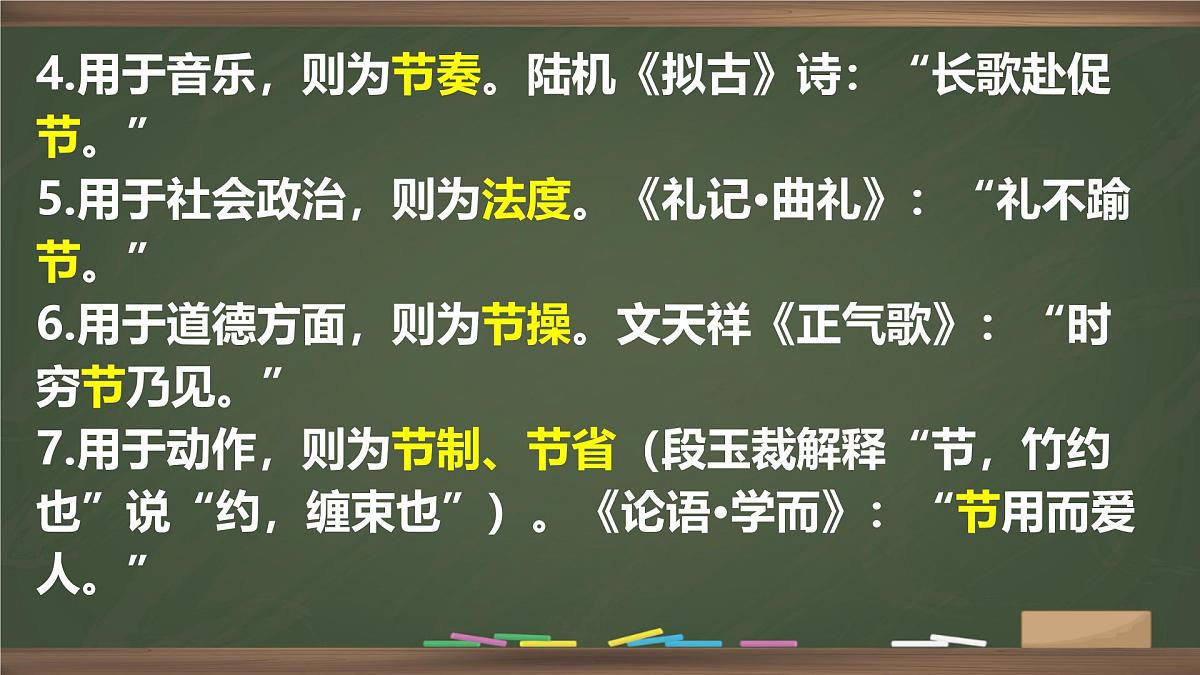 4.用于音乐，则为节奏。陆机《拟古》诗：“长歌赴促节。”
5.用于社会政治，则为法度。《礼记•曲礼》：“礼不踰节。”
6.用于道德方面，则为节操。文天祥《正气歌》：“时穷节乃见。”
7.用于动作，则为节制、节省（段玉裁解释“节，竹约也”说“约，缠束也”）。《论语•学而》：“节用而爱人。”